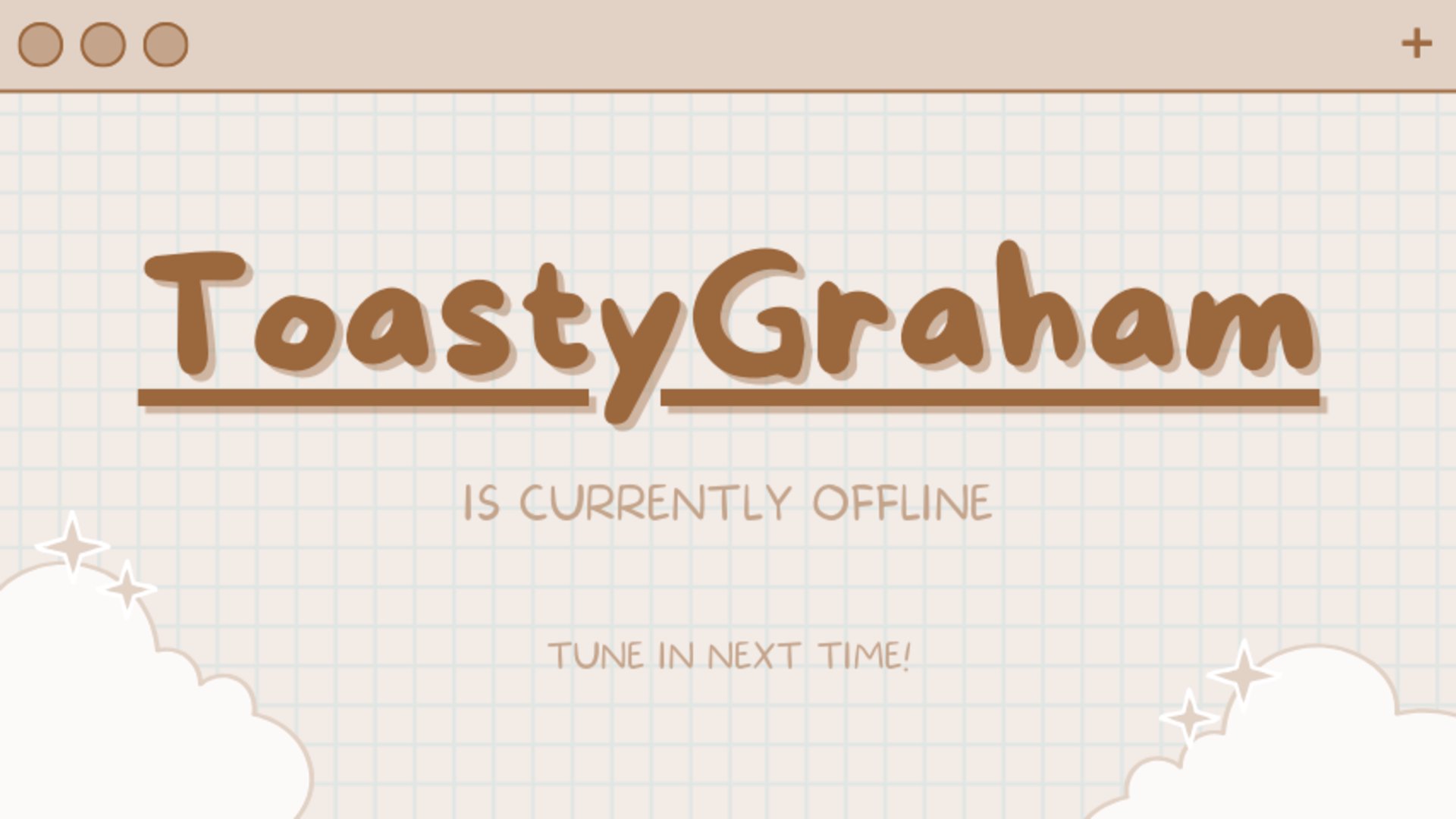 +

ToastyGraham

IS CURRENTLY OFFLINE

TUNE IN NEXT TIME!